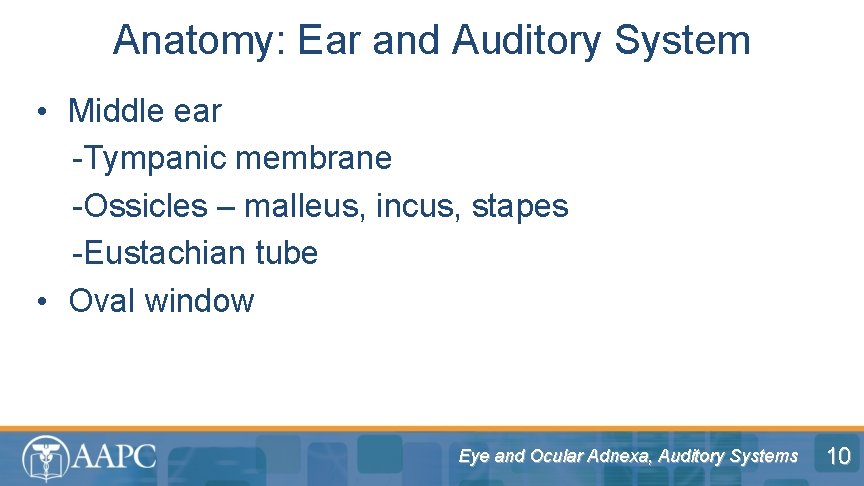 Anatomy: Ear and Auditory System

• Middle ear
-Tympanic membrane
-Ossicles – malleus, incus, stapes
-Eustachian tube
• Oval window

AAPC

Eye and Ocular Adnexa, Auditory Systems

10